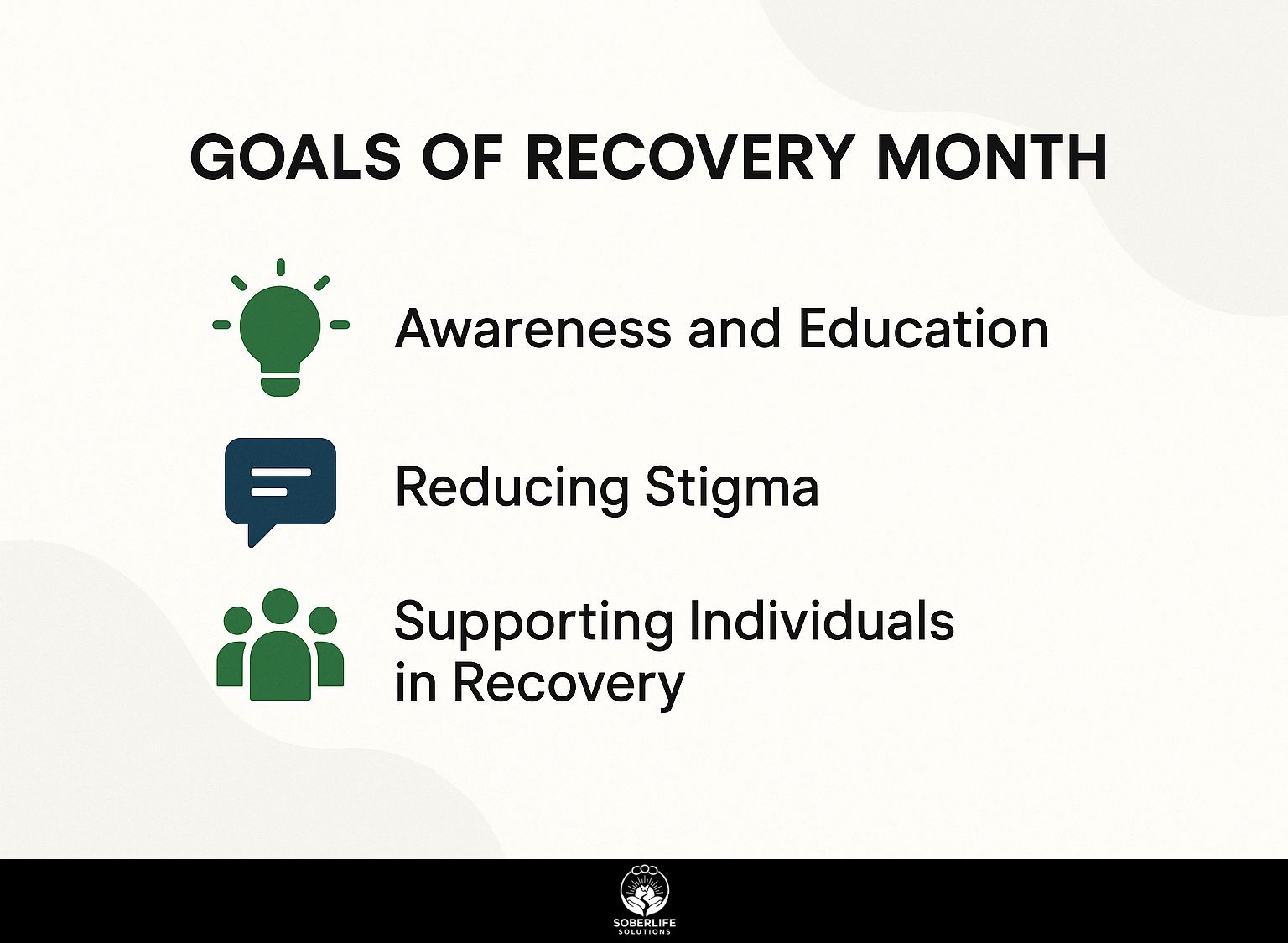 GOALS OF RECOVERY MONTH

Awareness and Education

Reducing Stigma

Supporting Individuals in Recovery

SOBERLIFE
SOLUTIONS